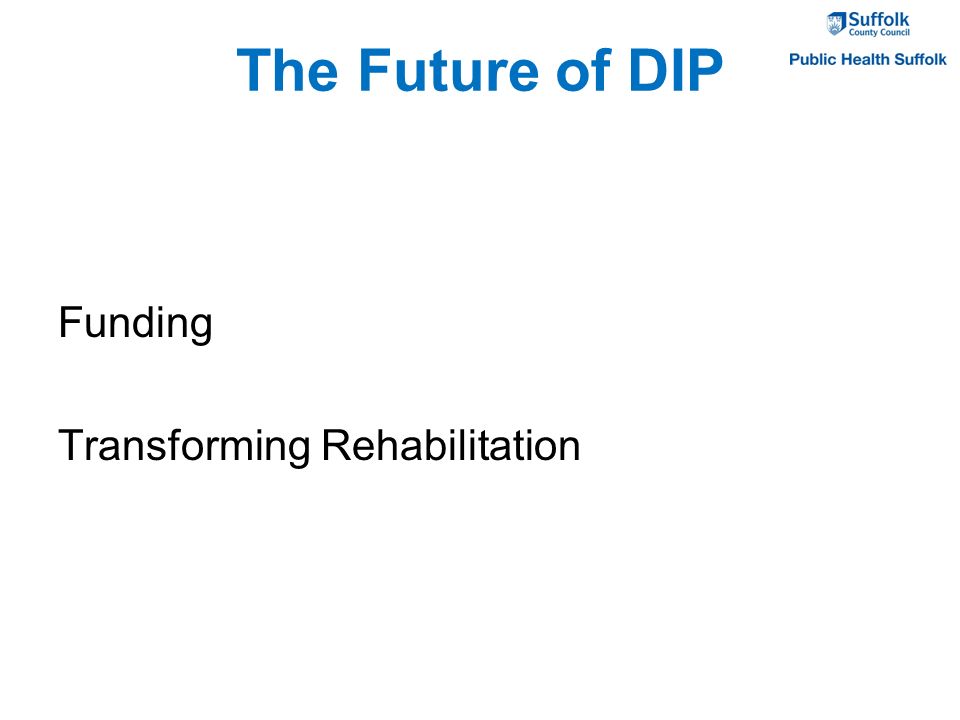 Suffolk
County Council
Public Health Suffolk

The Future of DIP

Funding

Transforming Rehabilitation